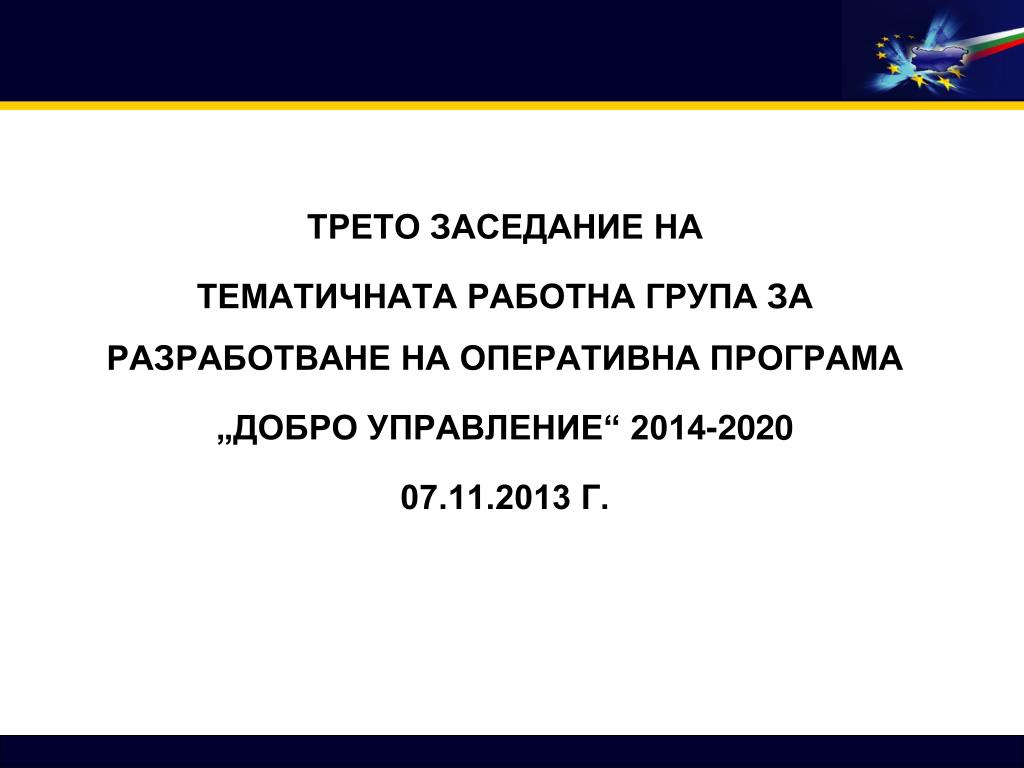 ТРЕТО ЗАСЕДАНИЕ НА

ТЕМАТИЧНАТА РАБОТНА ГРУПА ЗА

РАЗРАБОТВАНЕ НА ОПЕРАТИВНА ПРОГРАМА

„ДОБРО УПРАВЛЕНИЕ“ 2014-2020

07.11.2013 Г.